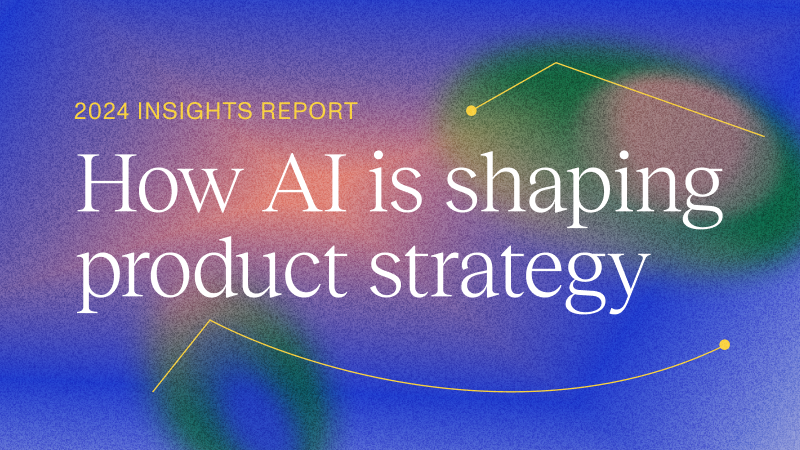 2024 INSIGHTS REPORT

How AI is shaping product strategy